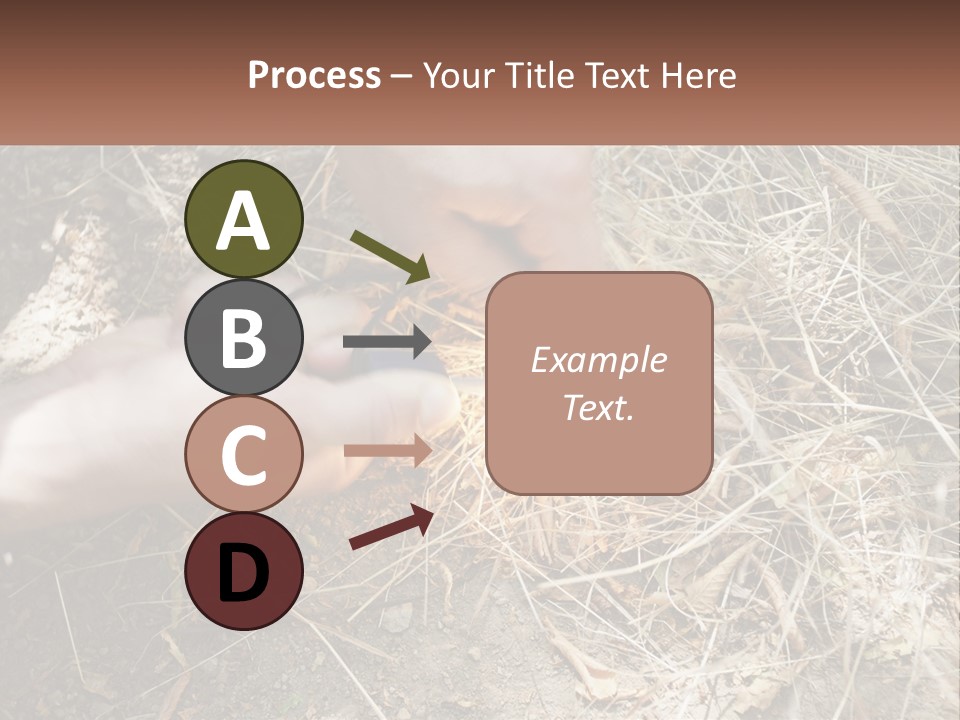 Process – Your Title Text Here

A

B

C

D

Example Text.